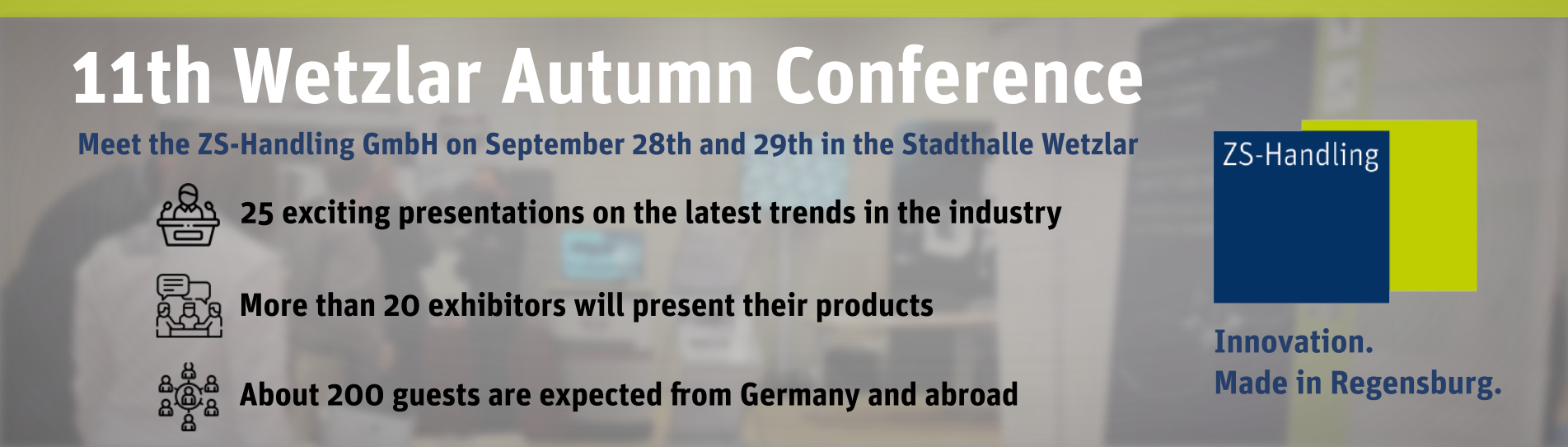 11th Wetzlar Autumn Conference

Meet the ZS-Handling GmbH on September 28th and 29th in the Stadthalle Wetzlar

25 exciting presentations on the latest trends in the industry

More than 20 exhibitors will present their products

About 200 guests are expected from Germany and abroad

ZS-Handling

Innovation.
Made in Regensburg.